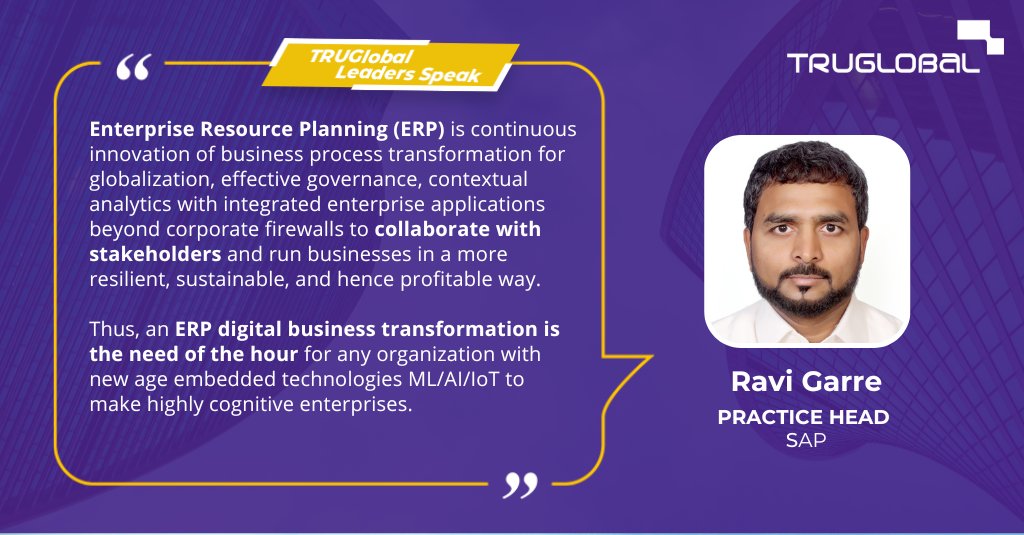 TRUGlobal Leaders Speak

TRUGLOBAL

“

Enterprise Resource Planning (ERP) is continuous innovation of business process transformation for globalization, effective governance, contextual analytics with integrated enterprise applications beyond corporate firewalls to collaborate with stakeholders and run businesses in a more resilient, sustainable, and hence profitable way.

Thus, an ERP digital business transformation is the need of the hour for any organization with new age embedded technologies ML/AI/IoT to make highly cognitive enterprises.

”

Ravi Garre
PRACTICE HEAD
SAP